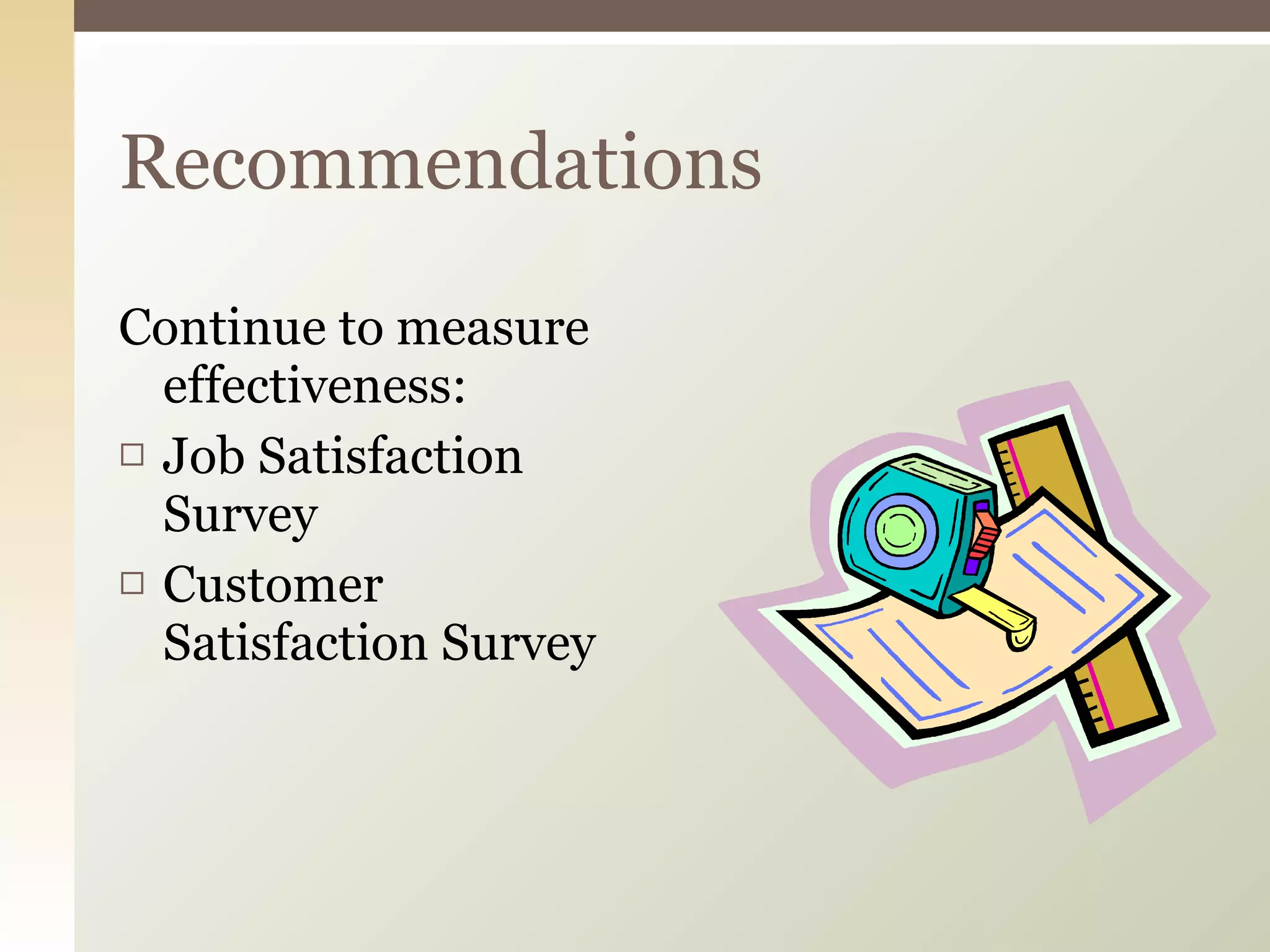 Recommendations

Continue to measure effectiveness:

□ Job Satisfaction Survey

□ Customer Satisfaction Survey